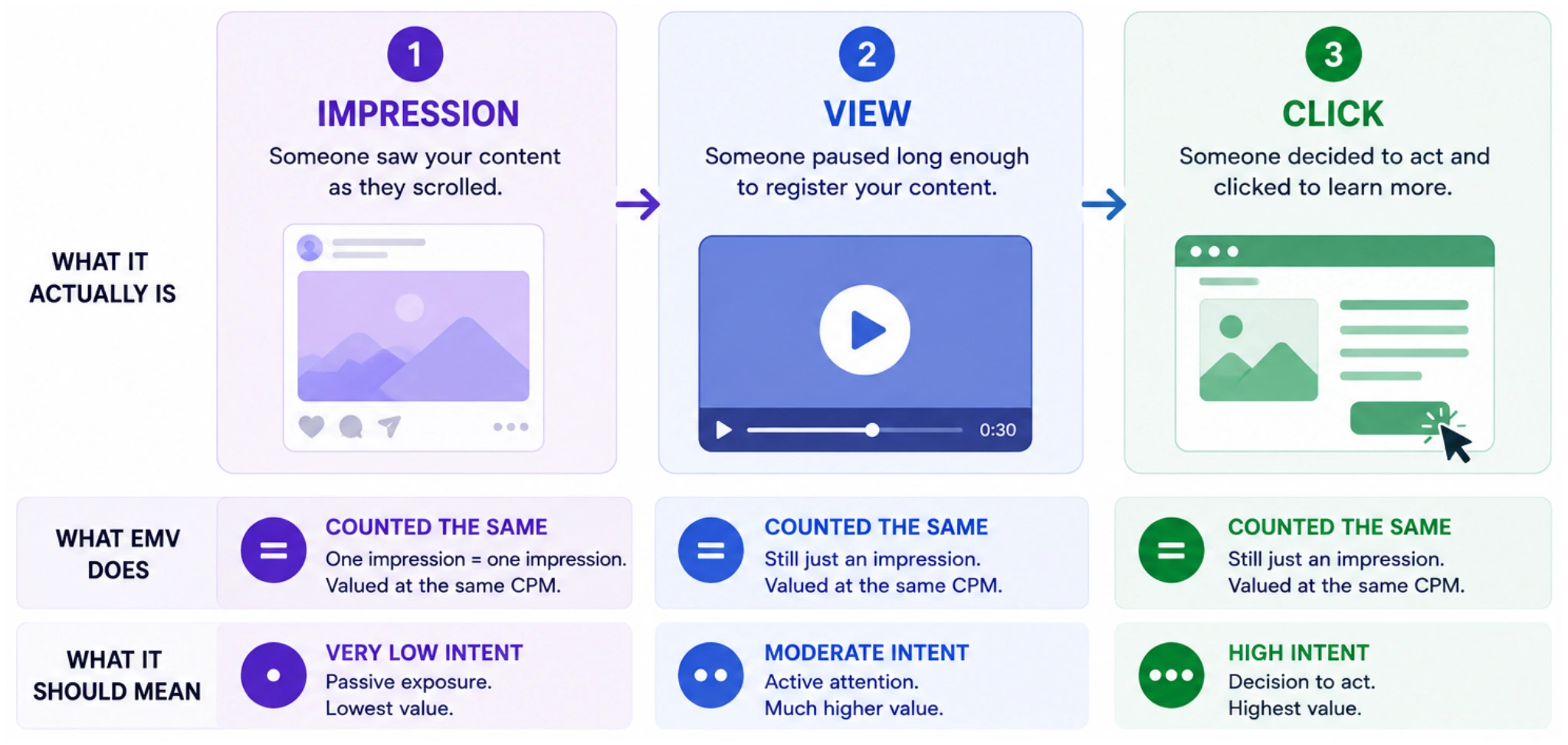 WHAT IT ACTUALLY IS

1
IMPRESSION
Someone saw your content as they scrolled.

2
VIEW
Someone paused long enough to register your content.

0:30

3
CLICK
Someone decided to act and clicked to learn more.

WHAT EMV DOES

COUNTED THE SAME
One impression = one impression.
Valued at the same CPM.

COUNTED THE SAME
Still just an impression.
Valued at the same CPM.

COUNTED THE SAME
Still just an impression.
Valued at the same CPM.

WHAT IT SHOULD MEAN

VERY LOW INTENT
Passive exposure.
Lowest value.

MODERATE INTENT
Active attention.
Much higher value.

HIGH INTENT
Decision to act.
Highest value.